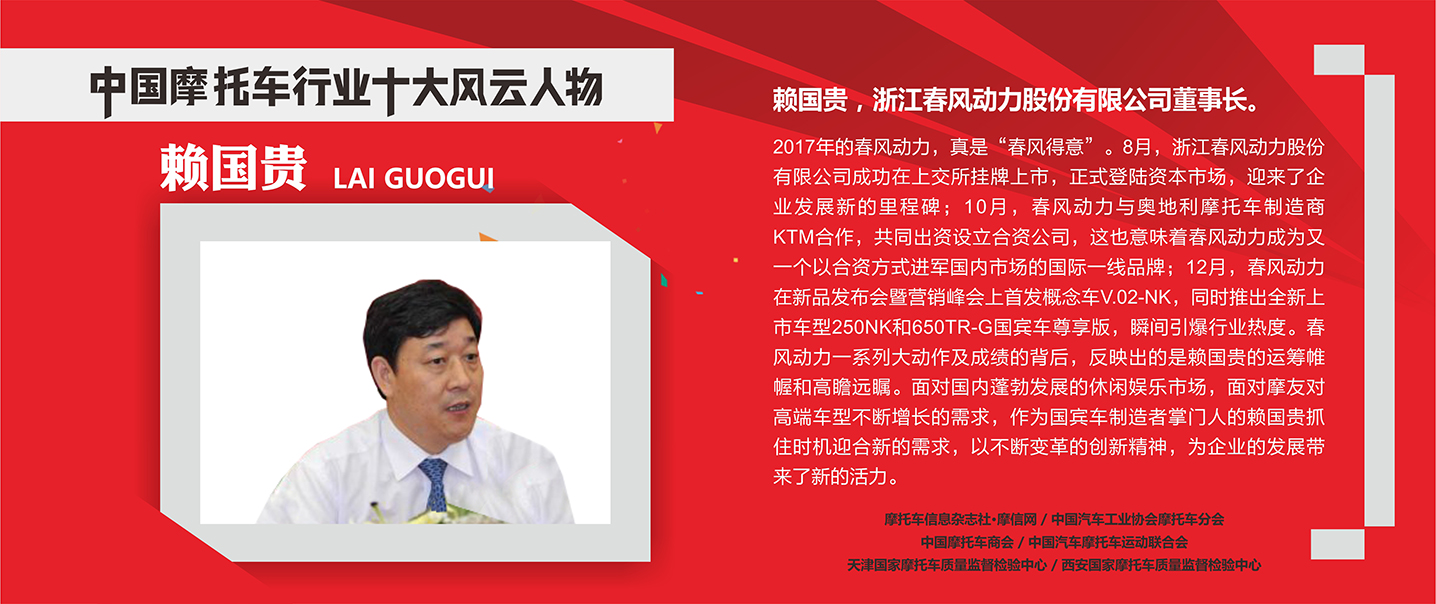 中国摩托车行业十大风云人物

赖国贵 LAI GUOGUI

赖国贵，浙江春风动力股份有限公司董事长。

2017年的春风动力，真是“春风得意”。8月，浙江春风动力股份有限公司成功在上交所挂牌上市，正式登陆资本市场，迎来了企业发展新的里程碑；10月，春风动力与奥地利摩托车制造商KTM合作，共同出资设立合资公司，这也意味着春风动力成为又一个以合资方式进军国内市场的国际一线品牌；12月，春风动力在新品发布会暨营销峰会上首发概念车V.02-NK，同时推出全新上市车型250NK和650TR-G国宾车尊享版，瞬间引爆行业热度。春风动力一系列大动作及成绩的背后，反映出的是赖国贵的运筹帷幄和高瞻远瞩。面对国内蓬勃发展的休闲娱乐市场，面对摩友对高端车型不断增长的需求，作为国宾车制造者掌门人的赖国贵抓住时机迎合新的需求，以不断变革的创新精神，为企业的发展带来了新的活力。

摩托车信息杂志社·摩信网 / 中国汽车工业协会摩托车分会
中国摩托车商会 / 中国汽车摩托车运动联合会
天津国家摩托车质量监督检验中心 / 西安国家摩托车质量监督检验中心